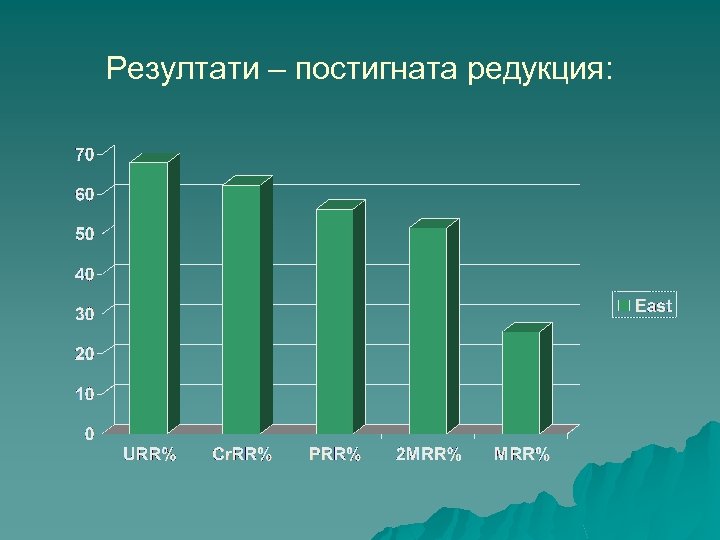 Резултати – постигната редукция:

70
60
50
40
30
20
10
0

URR%
CrRR%
PRR%
2MRR%
MRR%

East